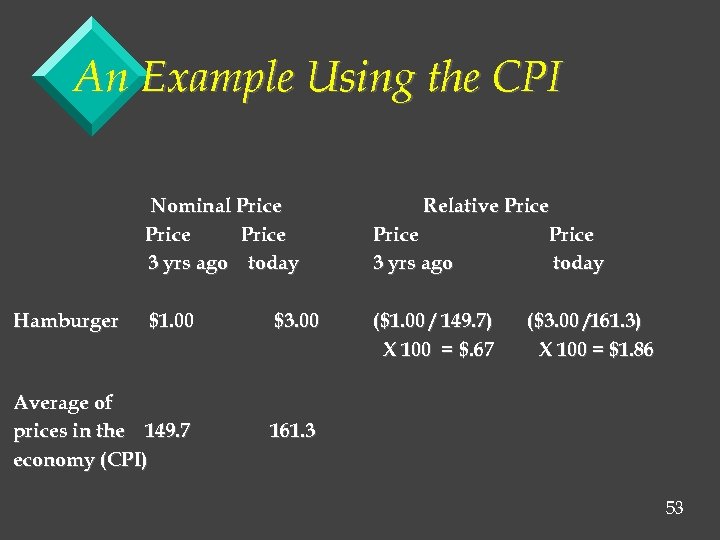 An Example Using the CPI

| | Nominal Price | | Relative Price | |
|---|---|---|---|---|
| | Price 3 yrs ago | Price today | Price 3 yrs ago | Price today |
| Hamburger | \$1.00 | \$3.00 | (\$1.00 / 149.7) X 100 = \$.67 | (\$3.00 /161.3) X 100 = \$1.86 |
| Average of prices in the economy (CPI) | 149.7 | 161.3 | | |

53